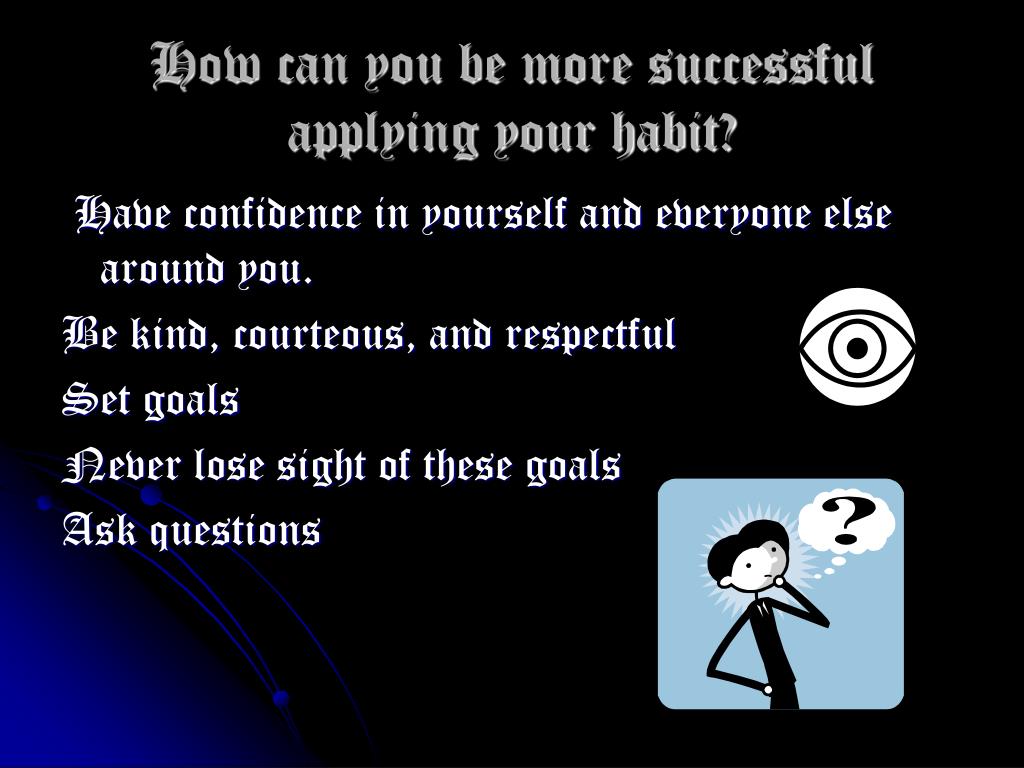 How can you be more successful applying your habit?

Have confidence in yourself and everyone else around you.

Be kind, courteous, and respectful

Set goals

Never lose sight of these goals

Ask questions

?